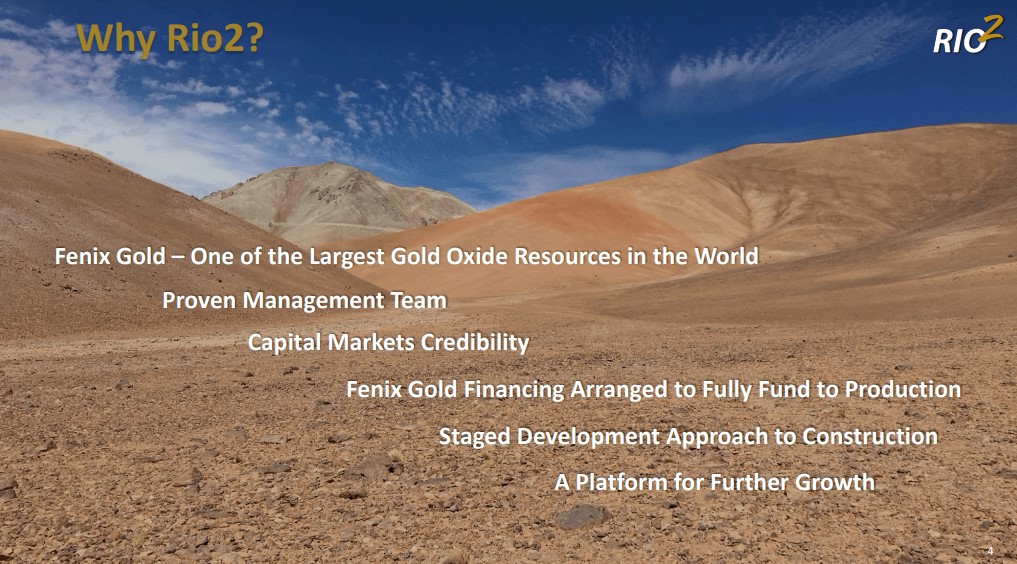 Why Rio2?

RIO2

Fenix Gold – One of the Largest Gold Oxide Resources in the World

Proven Management Team

Capital Markets Credibility

Fenix Gold Financing Arranged to Fully Fund to Production

Staged Development Approach to Construction

A Platform for Further Growth

4